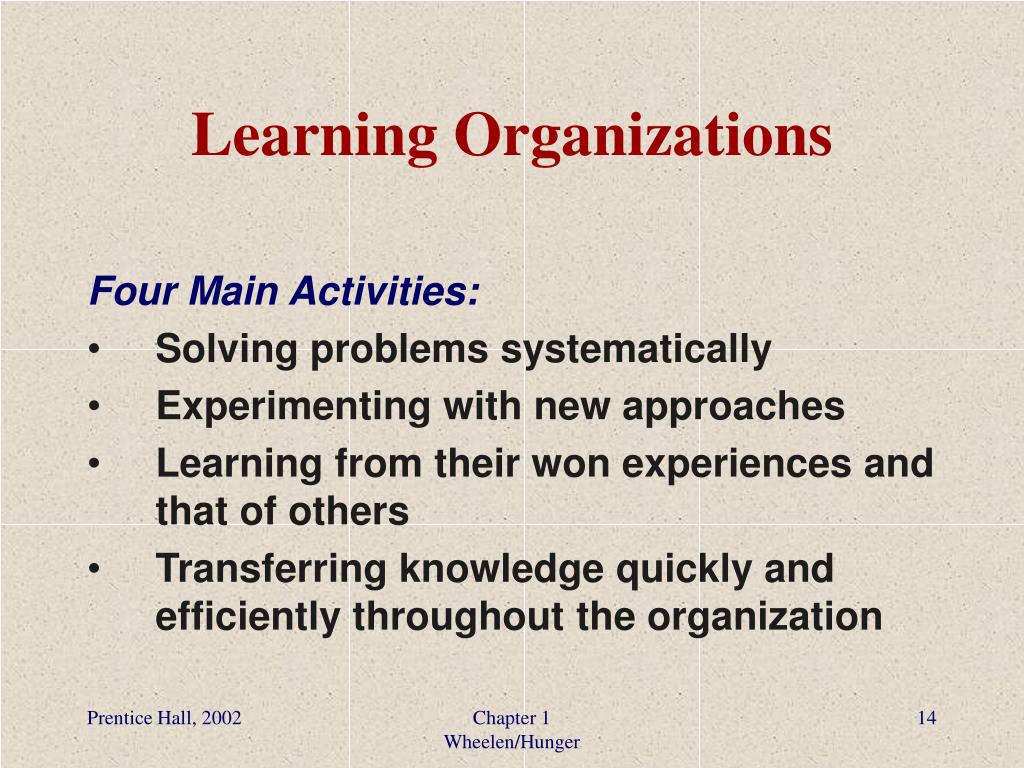 Learning Organizations

Four Main Activities:
• Solving problems systematically
• Experimenting with new approaches
• Learning from their won experiences and that of others
• Transferring knowledge quickly and efficiently throughout the organization

Prentice Hall, 2002

Chapter 1
Wheelen/Hunger

14